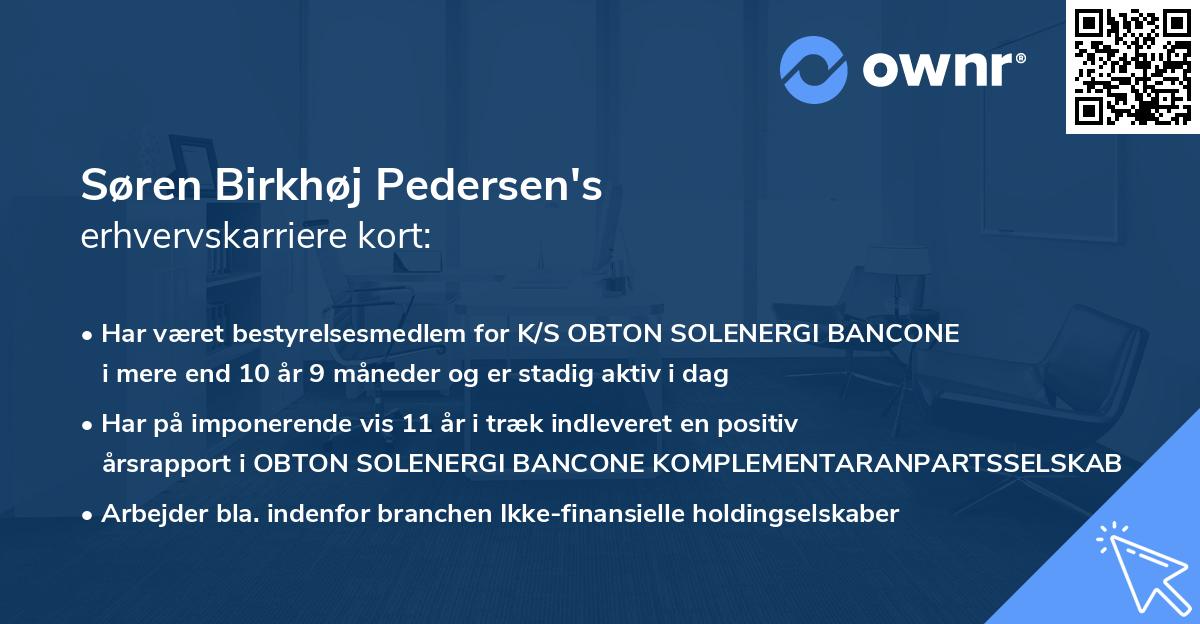 ownr®

Søren Birkhøj Pedersen's
erhvervskarriere kort:

• Har været bestyrelsesmedlem for K/S OBTON SOLENERGI BANCONE i mere end 10 år 9 måneder og er stadig aktiv i dag
• Har på imponerende vis 11 år i træk indleveret en positiv årsrapport i OBTON SOLENERGI BANCONE KOMPLEMENTARANPARTSSELSKAB
• Arbejder bla. indenfor branchen Ikke-finansielle holdingselskaber